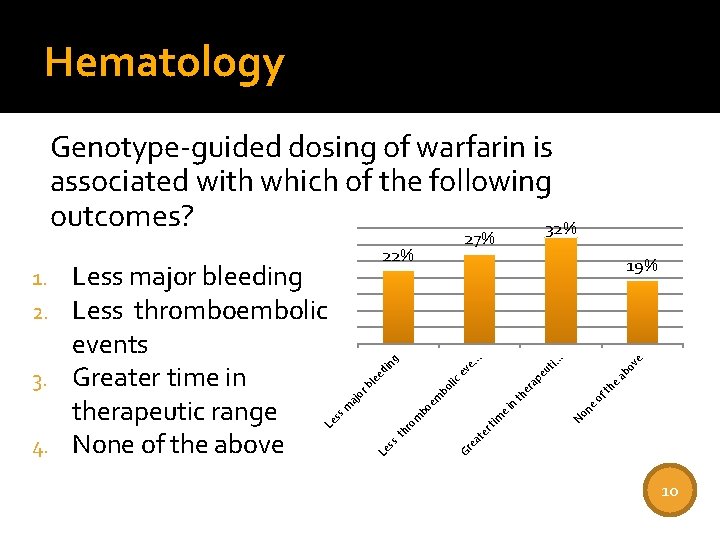 Hematology

Genotype-guided dosing of warfarin is associated with which of the following outcomes?

1. Less major bleeding
2. Less thromboembolic events
3. Greater time in therapeutic range
4. None of the above

22%
27%
32%
19%

Less major bleeding
Less thromboembolic eve...
Greater time in therapeuti...
None of the above

10